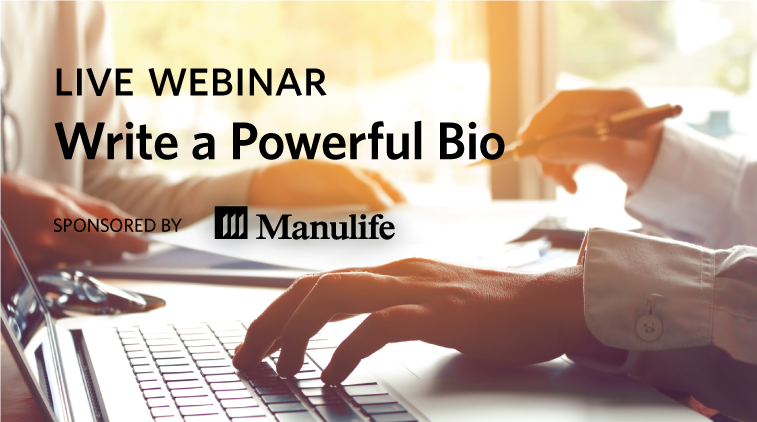 LIVE WEBINAR
Write a Powerful Bio

SPONSORED BY Manulife